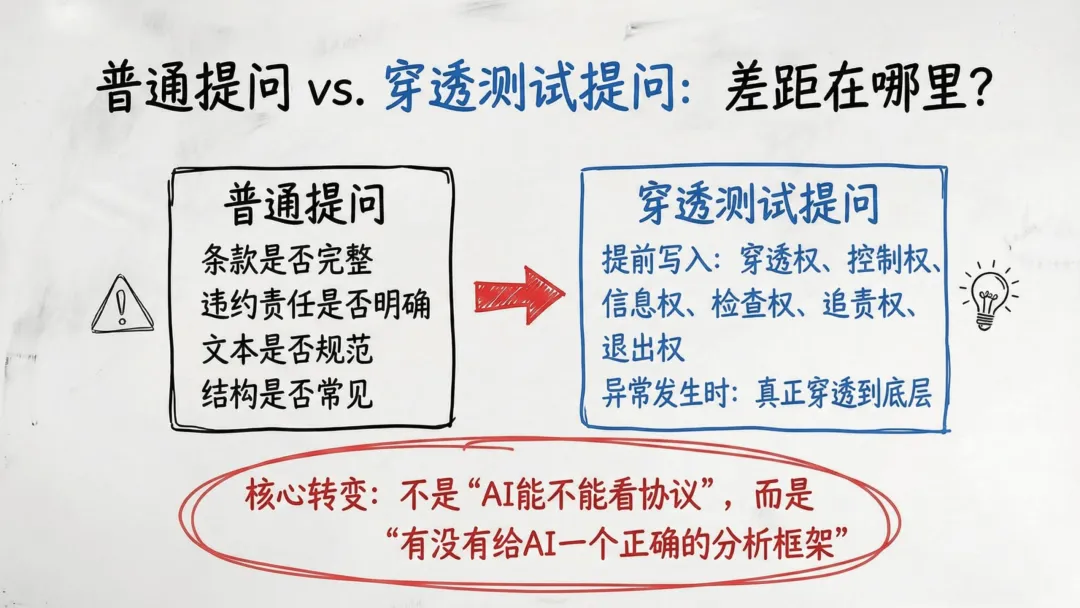 普通提问 vs. 穿透测试提问：差距在哪里？

普通提问
条款是否完整
违约责任是否明确
文本是否规范
结构是否常见

穿透测试提问
提前写入：穿透权、控制权、信息权、检查权、追责权、退出权
异常发生时：真正穿透到底层

核心转变：不是“AI能不能看协议”，而是“有没有给AI一个正确的分析框架”